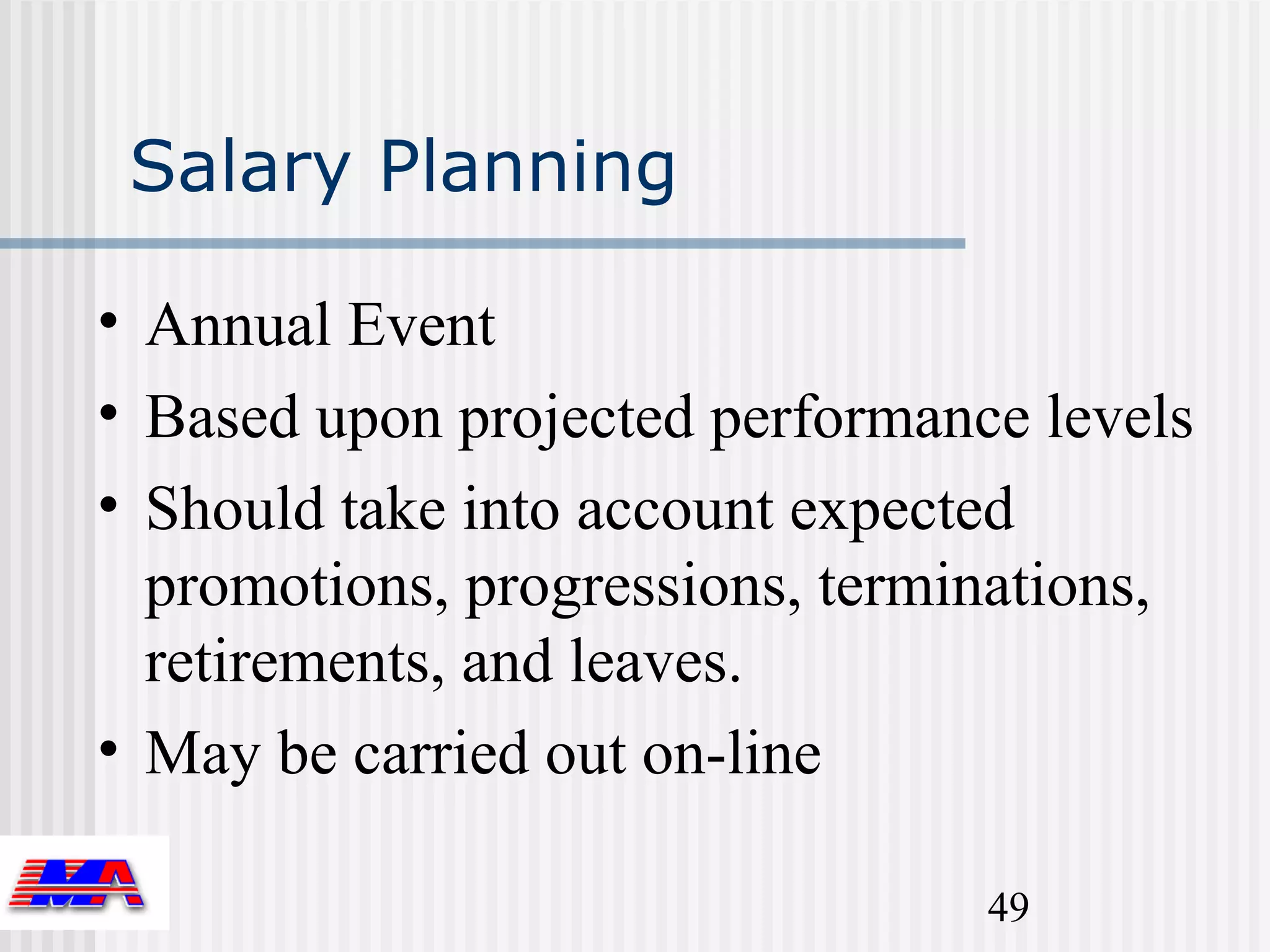 Salary Planning

• Annual Event
• Based upon projected performance levels
• Should take into account expected promotions, progressions, terminations, retirements, and leaves.
• May be carried out on-line

MA

49